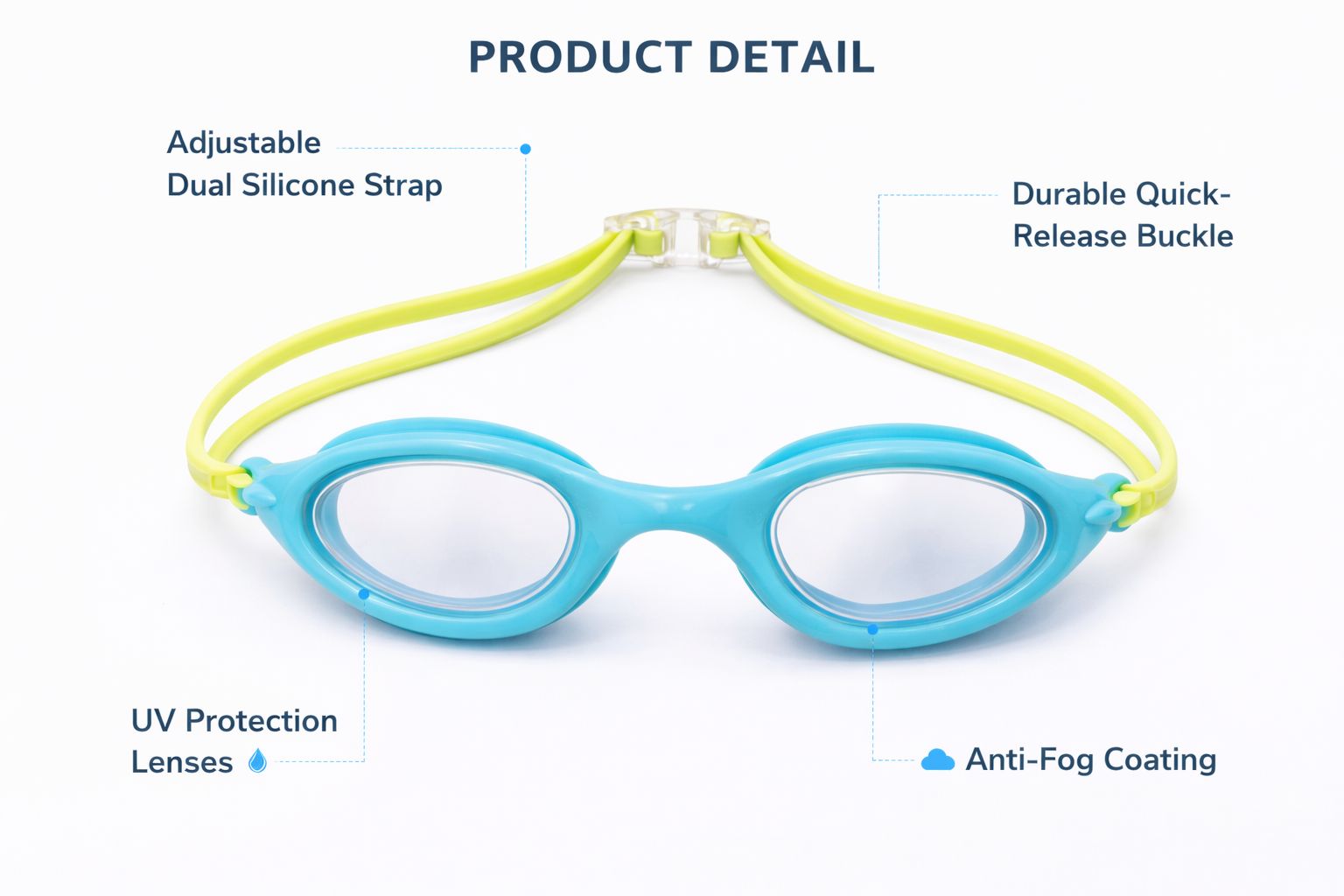 PRODUCT DETAIL

Adjustable
Dual Silicone Strap

Durable Quick-Release Buckle

UV Protection
Lenses

Anti-Fog Coating